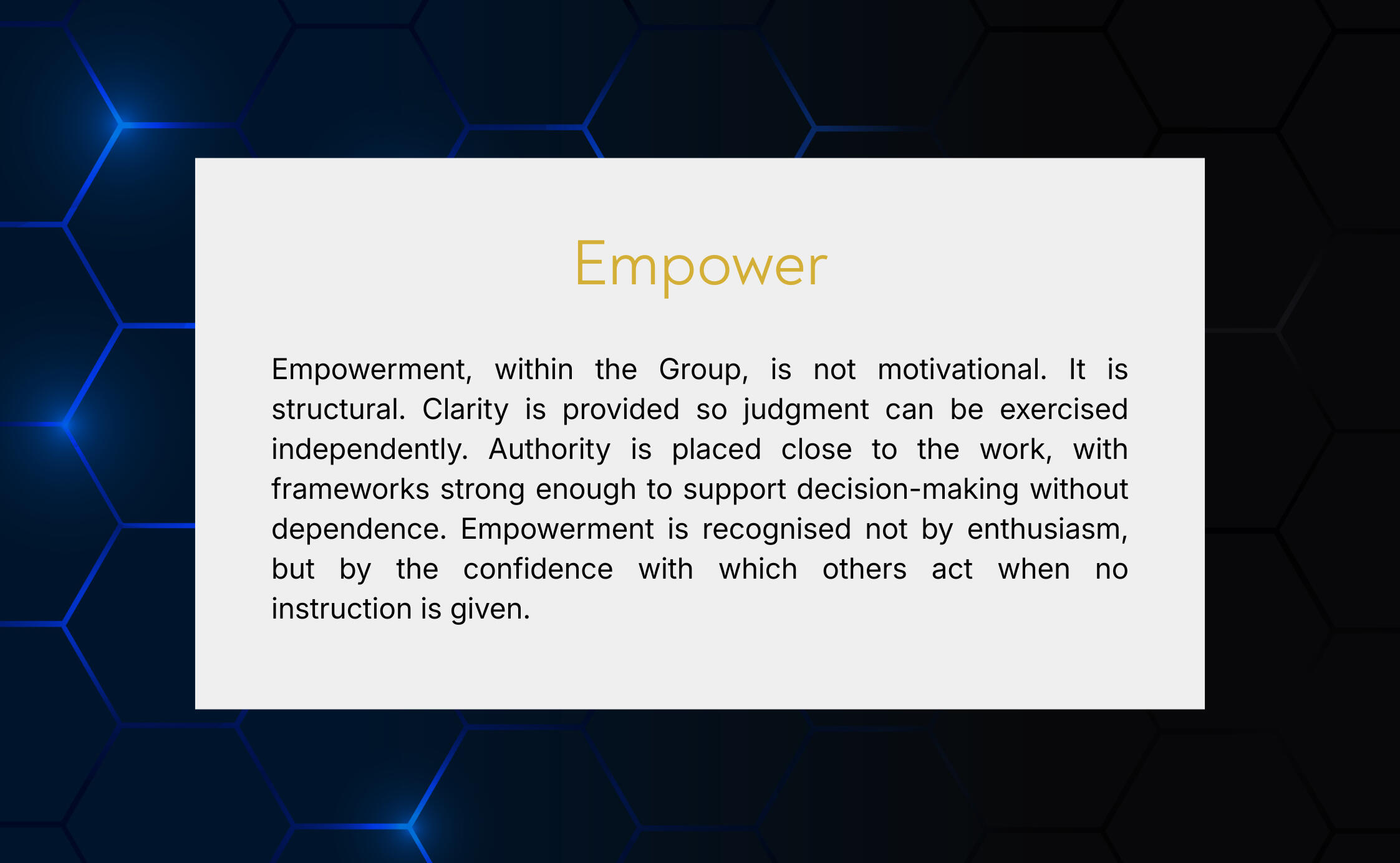 Empower

Empowerment, within the Group, is not motivational. It is structural. Clarity is provided so judgment can be exercised independently. Authority is placed close to the work, with frameworks strong enough to support decision-making without dependence. Empowerment is recognised not by enthusiasm, but by the confidence with which others act when no instruction is given.